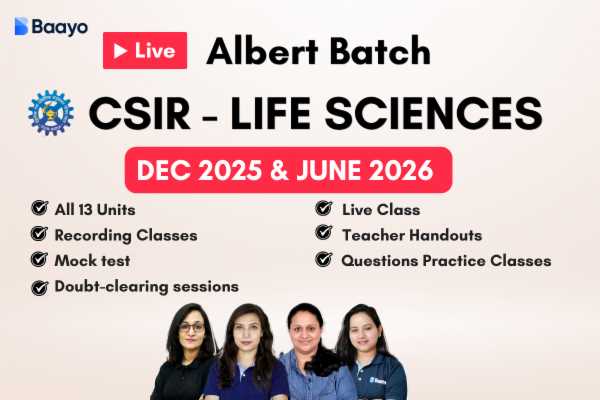 Baayo

Live

Albert Batch

CSIR - LIFE SCIENCES

DEC 2025 & JUNE 2026

All 13 Units
Recording Classes
Mock test
Doubt-clearing sessions

Live Class
Teacher Handouts
Questions Practice Classes

Baayo